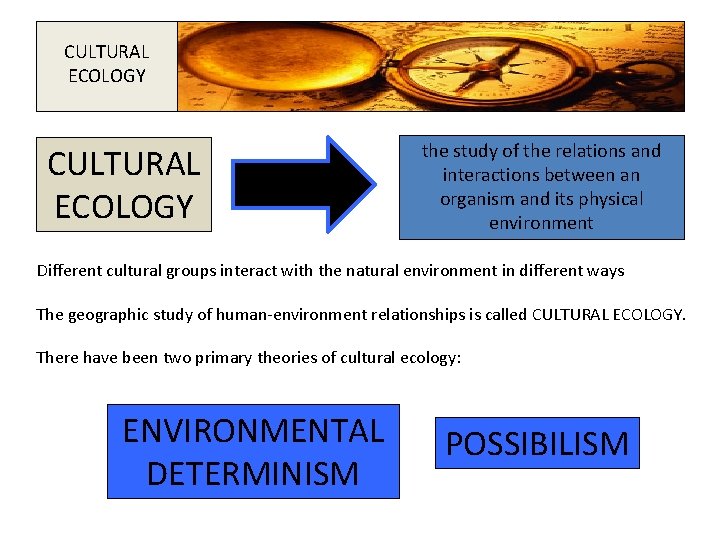 CULTURAL ECOLOGY

CULTURAL ECOLOGY

the study of the relations and interactions between an organism and its physical environment

Different cultural groups interact with the natural environment in different ways

The geographic study of human-environment relationships is called CULTURAL ECOLOGY.

There have been two primary theories of cultural ecology:

ENVIRONMENTAL DETERMINISM

POSSIBILISM